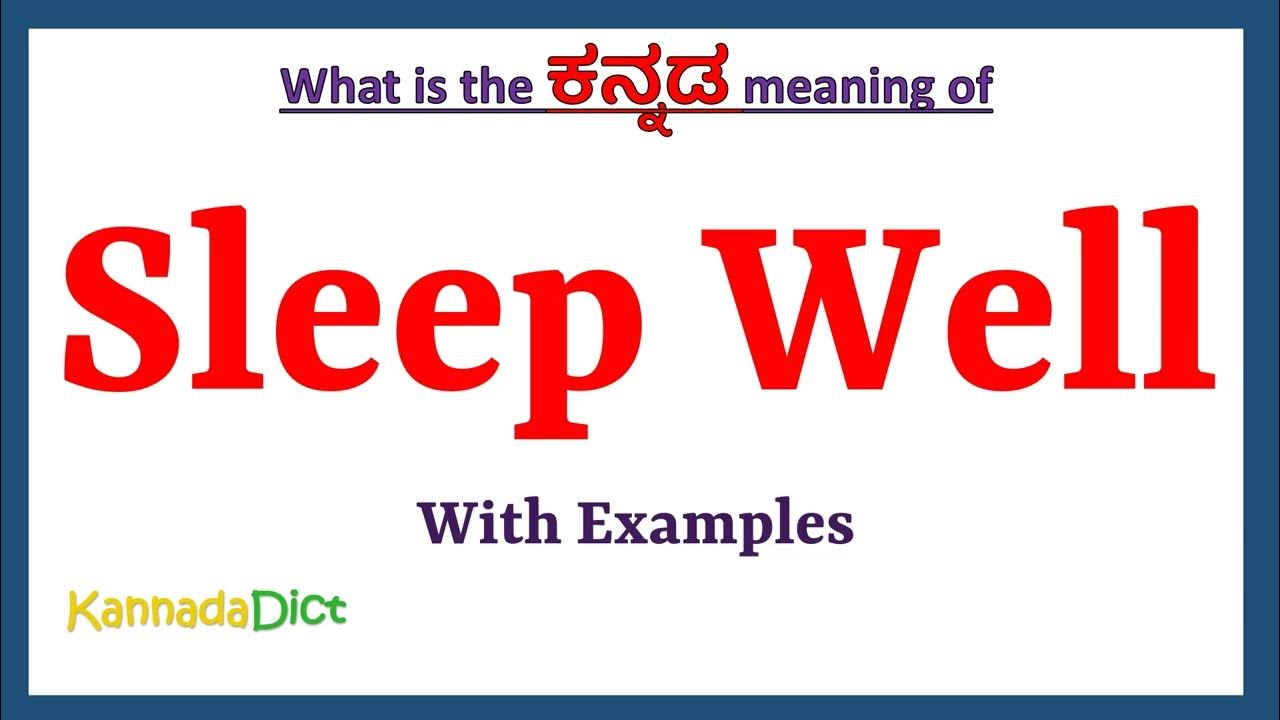 What is the ಕನ್ನಡ meaning of

Sleep Well

With Examples

KannadaDict